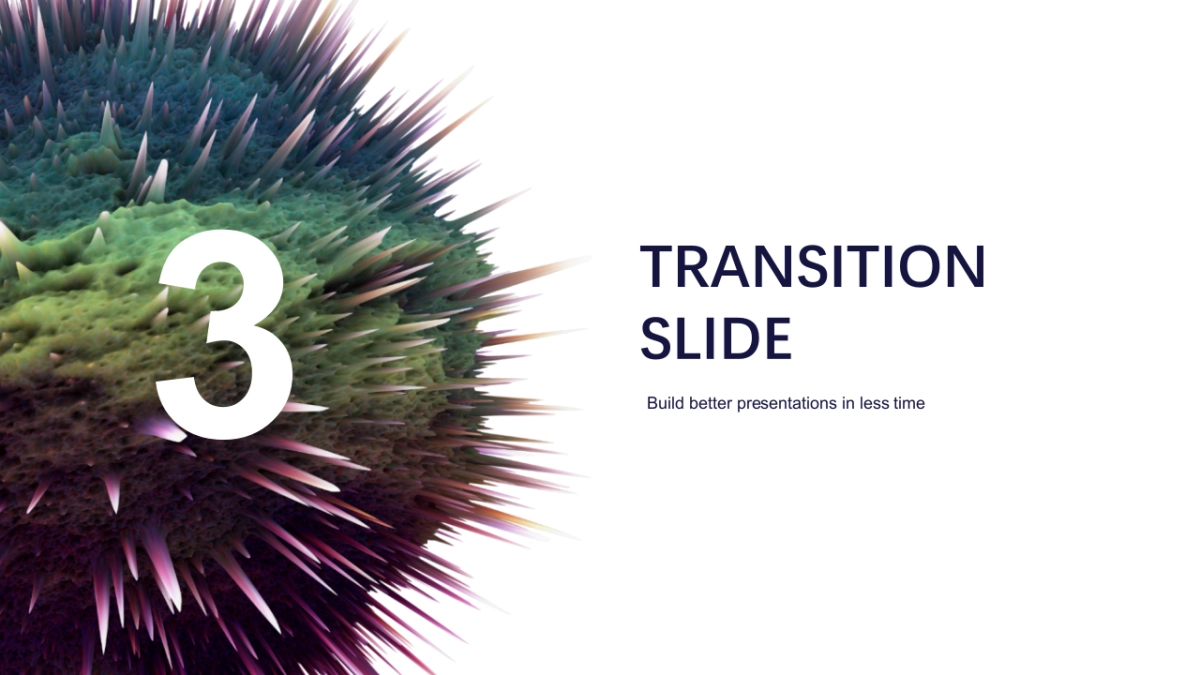 3

TRANSITION SLIDE

Build better presentations in less time